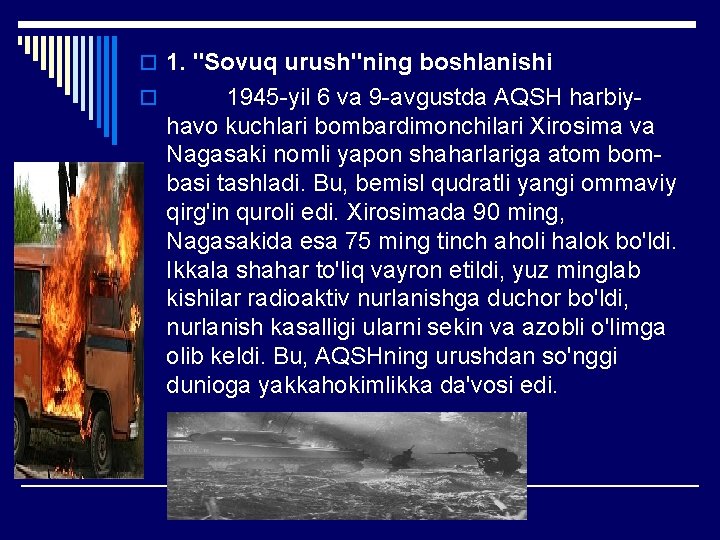 1. "Sovuq urush"ning boshlanishi

1945-yil 6 va 9-avgustda AQSH harbiy-havo kuchlari bombardimonchilari Xirosima va Nagasaki nomli yapon shaharlariga atom bombasi tashladi. Bu, bemisl qudratli yangi ommaviy qirg'in quroli edi. Xirosimada 90 ming, Nagasakida esa 75 ming tinch aholi halok bo'ldi. Ikkala shahar to'liq vayron etildi, yuz minglab kishilar radioaktiv nurlanishga duchor bo'ldi, nurlanish kasalligi ularni sekin va azobli o'limga olib keldi. Bu, AQSHning urushdan so'nggi dunioga yakkahokimlikka da'vosi edi.